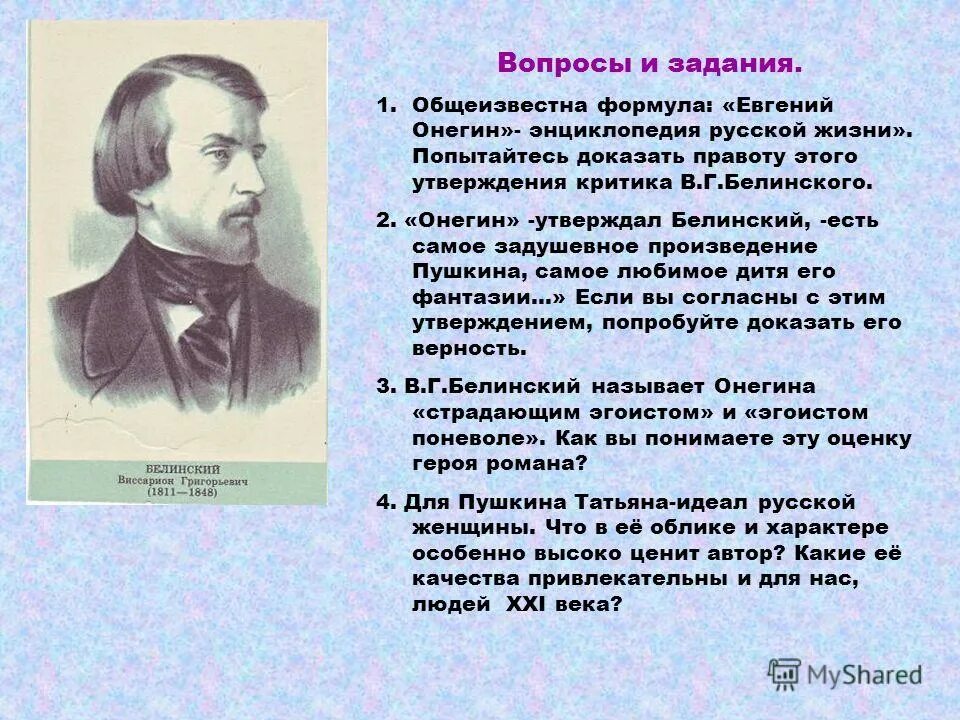 БЕЛИНСКИЙ
Виссарион Григорьевич
(1811—1848)

Вопросы и задания.

1. Общеизвестна формула: «Евгений Онегин»- энциклопедия русской жизни». Попытайтесь доказать правоту этого утверждения критика В.Г.Белинского.

2. «Онегин» -утверждал Белинский, -есть самое задушевное произведение Пушкина, самое любимое дитя его фантазии…» Если вы согласны с этим утверждением, попробуйте доказать его верность.

3. В.Г.Белинский называет Онегина «страдающим эгоистом» и «эгоистом поневоле». Как вы понимаете эту оценку героя романа?

4. Для Пушкина Татьяна-идеал русской женщины. Что в её облике и характере особенно высоко ценит автор? Какие её качества привлекательны и для нас, людей XXI века?

MyShared